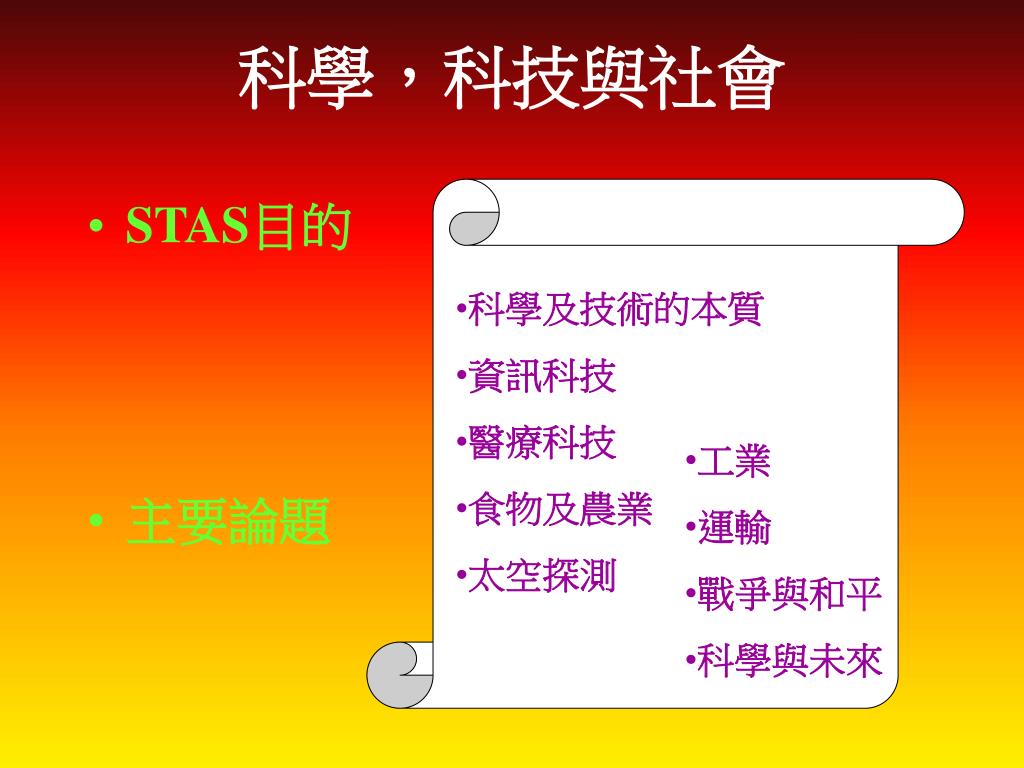 科學，科技與社會

• STAS目的

• 主要論題

•科學及技術的本質
•資訊科技
•醫療科技
•食物及農業
•太空探測

•工業
•運輸
•戰爭與和平
•科學與未來